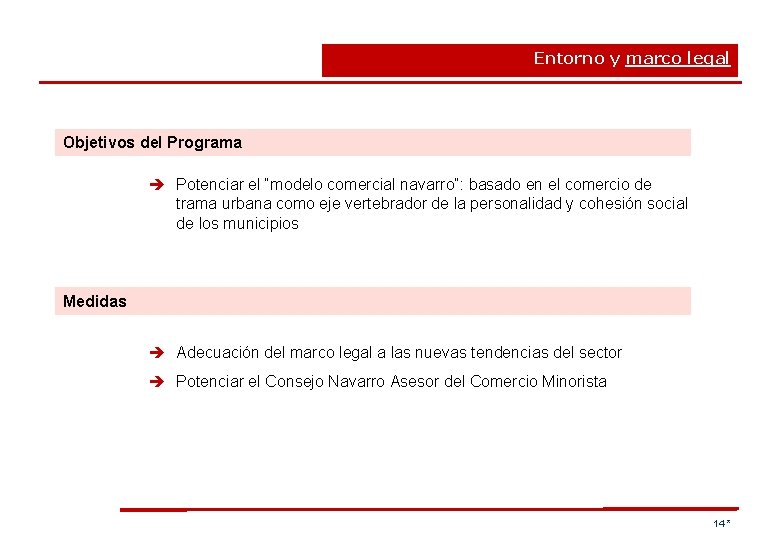 Entorno y marco legal

Objetivos del Programa

➔ Potenciar el "modelo comercial navarro": basado en el comercio de trama urbana como eje vertebrador de la personalidad y cohesión social de los municipios

Medidas

➔ Adecuación del marco legal a las nuevas tendencias del sector

➔ Potenciar el Consejo Navarro Asesor del Comercio Minorista

14*